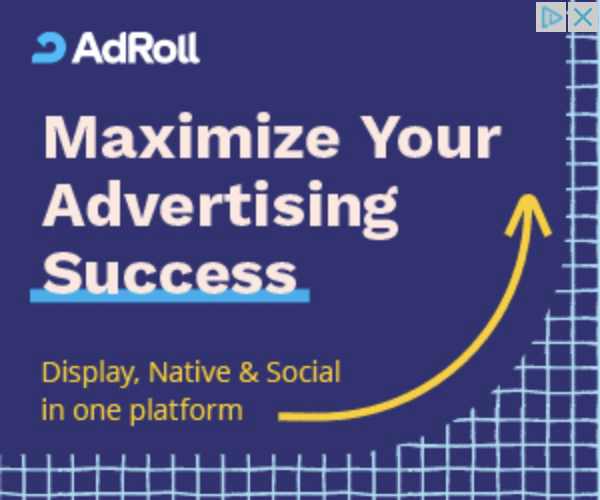 AdRoll

Maximize Your Advertising Success

Display, Native & Social in one platform